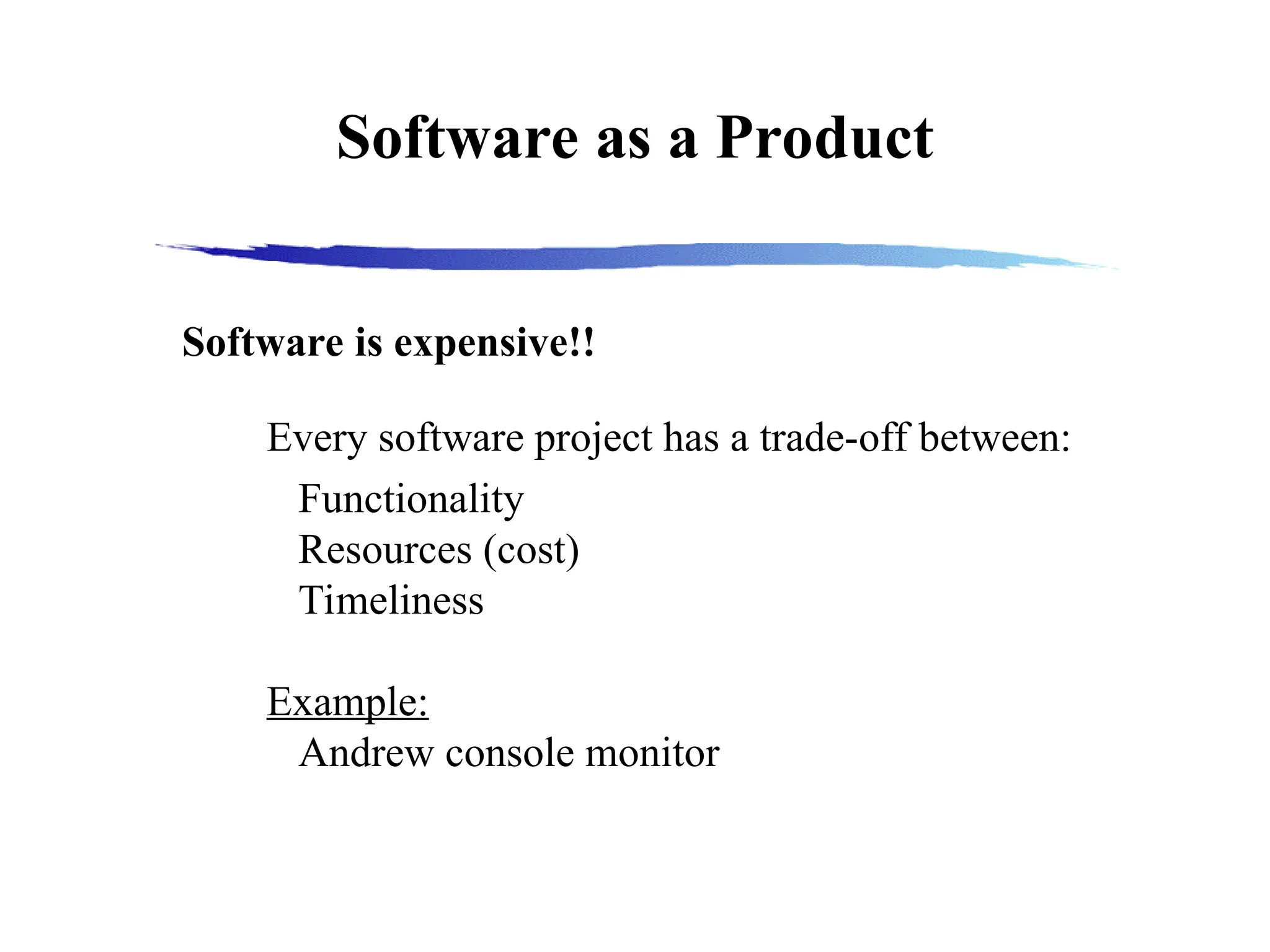 Software as a Product

Software is expensive!!

Every software project has a trade-off between:

Functionality
Resources (cost)
Timeliness

Example:
Andrew console monitor